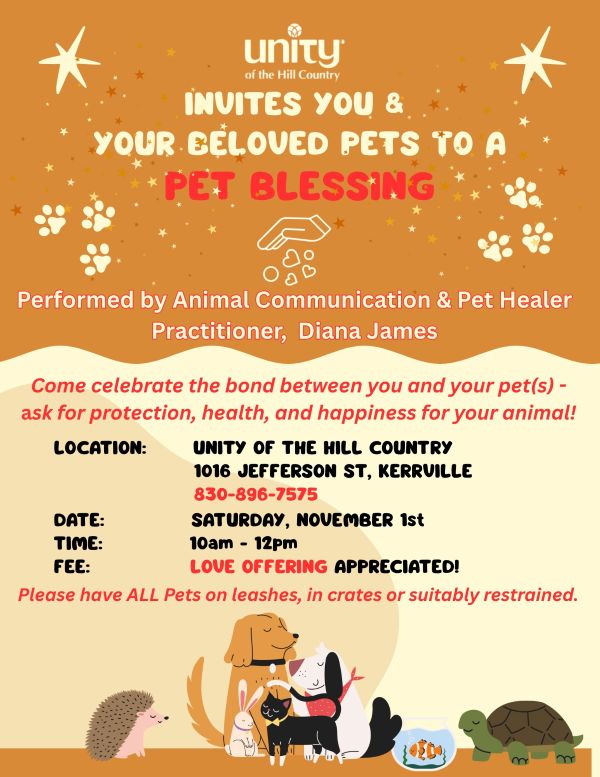 unity
of the Hill Country

INVITES YOU &
YOUR BELOVED PETS TO A
PET BLESSING

Performed by Animal Communication & Pet Healer Practitioner, Diana James

Come celebrate the bond between you and your pet(s) - ask for protection, health, and happiness for your animal!

LOCATION: UNITY OF THE HILL COUNTRY
1016 JEFFERSON ST, KERRVILLE
830-896-7575
DATE: SATURDAY, NOVEMBER 1st
TIME: 10am - 12pm
FEE: LOVE OFFERING APPRECIATED!

Please have ALL Pets on leashes, in crates or suitably restrained.